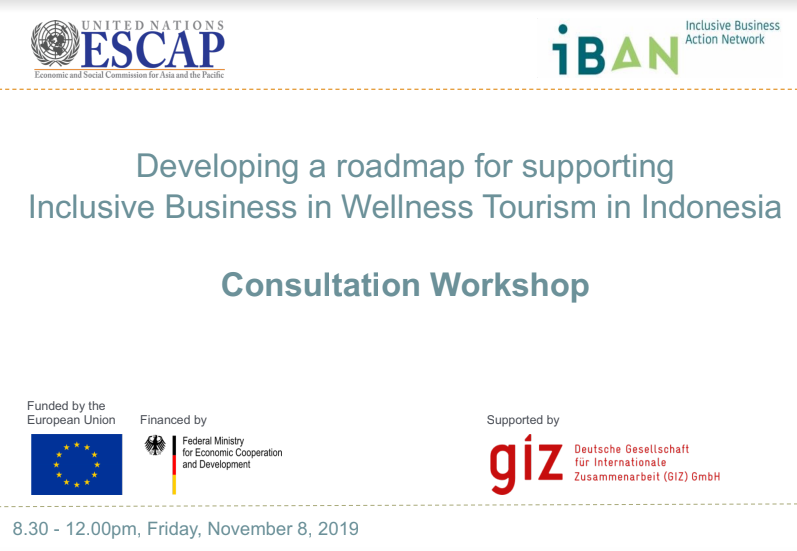 UNITED NATIONS
ESCAP
Economic and Social Commission for Asia and the Pacific

iBAN
Inclusive Business Action Network

Developing a roadmap for supporting Inclusive Business in Wellness Tourism in Indonesia

Consultation Workshop

Funded by the European Union

Financed by

Federal Ministry for Economic Cooperation and Development

Supported by

giz Deutsche Gesellschaft für Internationale Zusammenarbeit (GIZ) GmbH

8.30 - 12.00pm, Friday, November 8, 2019